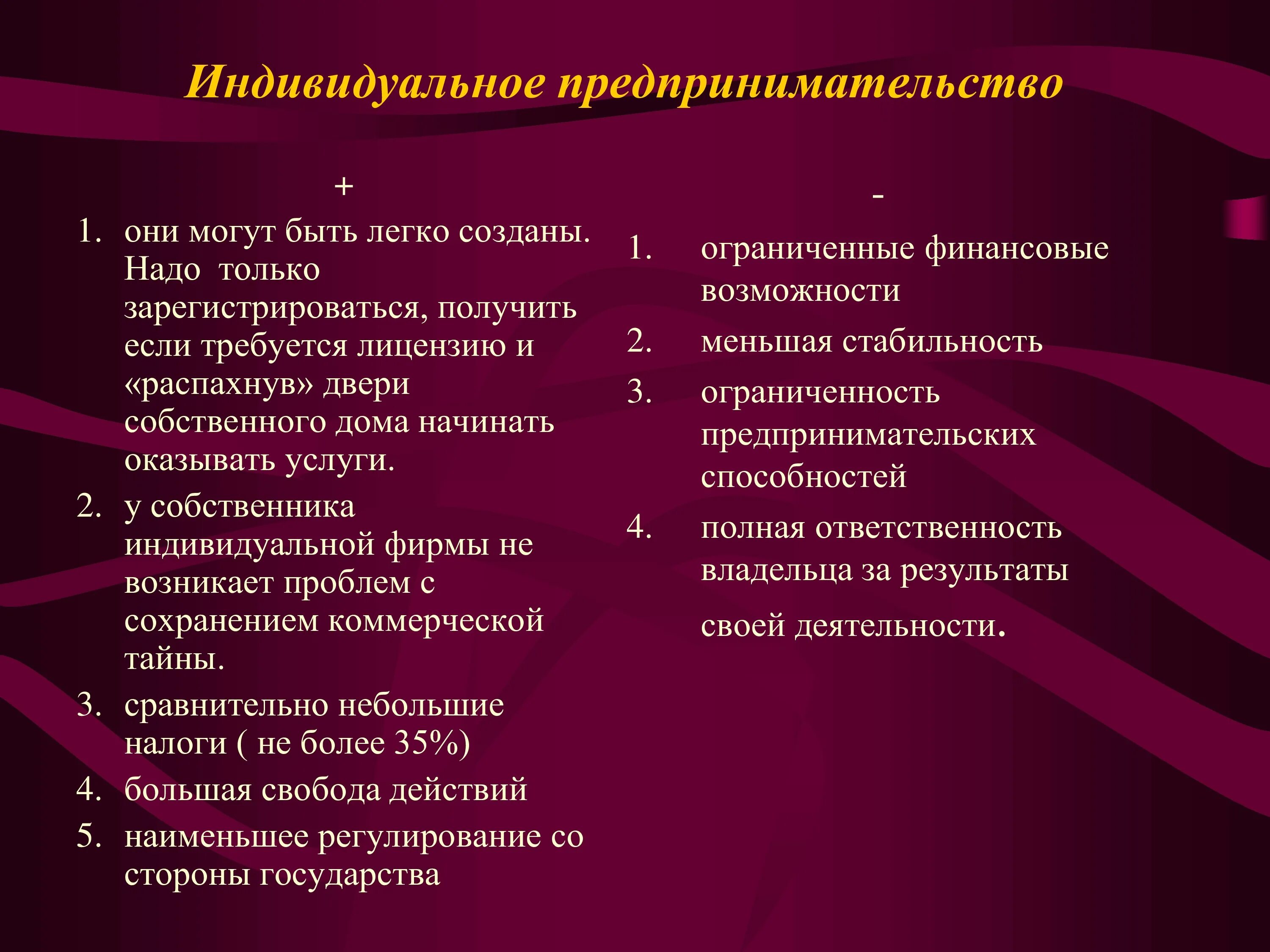 Индивидуальное предпринимательство

+

1. они могут быть легко созданы. Надо только зарегистрироваться, получить если требуется лицензию и «распахнув» двери собственного дома начинать оказывать услуги.
2. у собственника индивидуальной фирмы не возникает проблем с сохранением коммерческой тайны.
3. сравнительно небольшие налоги ( не более 35%)
4. большая свобода действий
5. наименьшее регулирование со стороны государства

-

1. ограниченные финансовые возможности
2. меньшая стабильность
3. ограниченность предпринимательских способностей
4. полная ответственность владельца за результаты своей деятельности.